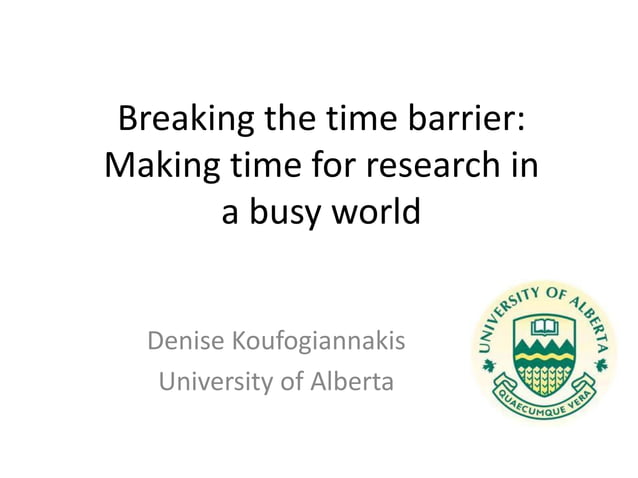 Breaking the time barrier: Making time for research in a busy world

Denise Koufogiannakis
University of Alberta

UNIVERSITY OF ALBERTA
QUAECUMQUE VERA